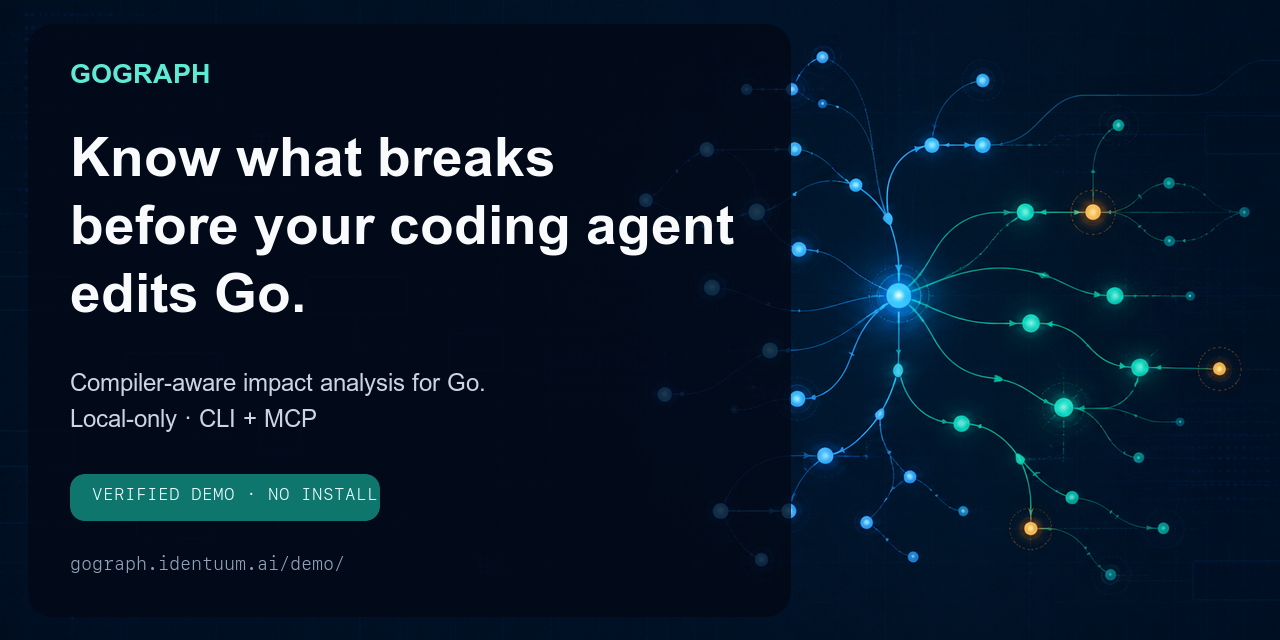 GOGRAPH

Know what breaks before your coding agent edits Go.

Compiler-aware impact analysis for Go.
Local-only · CLI + MCP

VERIFIED DEMO · NO INSTALL

gograph.identuum.ai/demo/